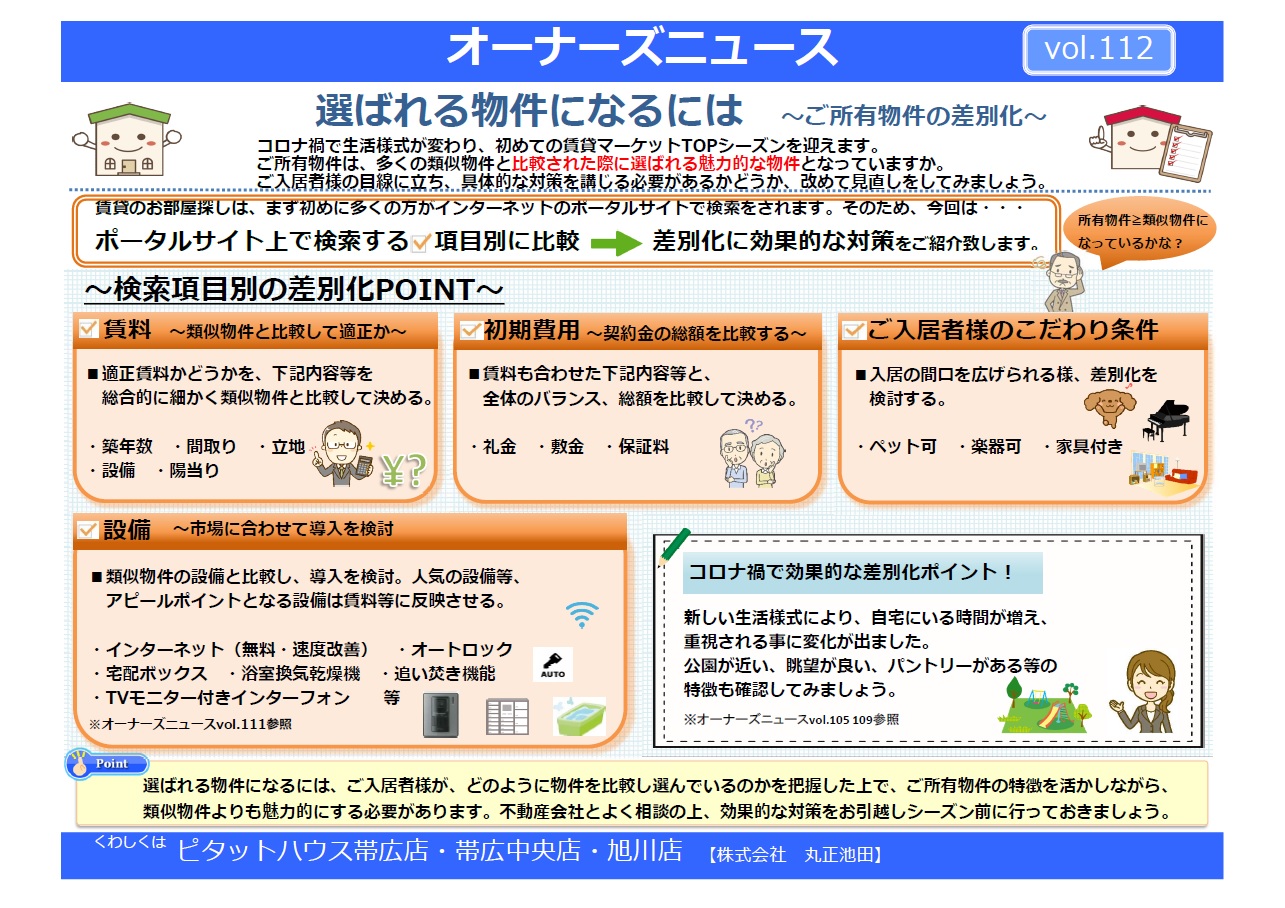 オーナーズニュース

vol.112

選ばれる物件になるには　～ご所有物件の差別化～

コロナ禍で生活様式が変わり、初めての賃貸マーケットTOPシーズンを迎えます。
ご所有物件は、多くの類似物件と比較された際に選ばれる魅力的な物件となっていますか。
ご入居者様の目線に立ち、具体的な対策を講じる必要があるかどうか、改めて見直しをしてみましょう。

賃貸のお部屋探しは、まず初めに多くの方がインターネットのポータルサイトで検索をされます。そのため、今回は・・・
ポータルサイト上で検索する 項目別に比較 差別化に効果的な対策をご紹介致します。

所有物件≧類似物件になっているかな？

～検索項目別の差別化POINT～

賃料　～類似物件と比較して適正か～
■適正賃料かどうかを、下記内容等を総合的に細かく類似物件と比較して決める。
・築年数　・間取り　・立地
・設備　・陽当り

¥?

初期費用 ～契約金の総額を比較する～
■賃料も合わせた下記内容等と、全体のバランス、総額を比較して決める。
・礼金　・敷金　・保証料

ご入居者様のこだわり条件
■入居の間口を広げられる様、差別化を検討する。
・ペット可　・楽器可　・家具付き

設備　～市場に合わせて導入を検討
■類似物件の設備と比較し、導入を検討。人気の設備等、アピールポイントとなる設備は賃料等に反映させる。
・インターネット（無料・速度改善）　・オートロック
・宅配ボックス　・浴室換気乾燥機　・追い焚き機能
・TVモニター付きインターフォン　等
※オーナーズニュースvol.111参照

AUTO

コロナ禍で効果的な差別化ポイント！
新しい生活様式により、自宅にいる時間が増え、重視される事に変化が出ました。
公園が近い、眺望が良い、パントリーがある等の特徴も確認してみましょう。
※オーナーズニュースvol.105 109参照

Point
選ばれる物件になるには、ご入居者様が、どのように物件を比較し選んでいるのかを把握した上で、ご所有物件の特徴を活かしながら、類似物件よりも魅力的にする必要があります。不動産会社とよく相談の上、効果的な対策をお引越しシーズン前に行っておきましょう。

くわしくは ピタットハウス帯広店・帯広中央店・旭川店　【株式会社　丸正池田】